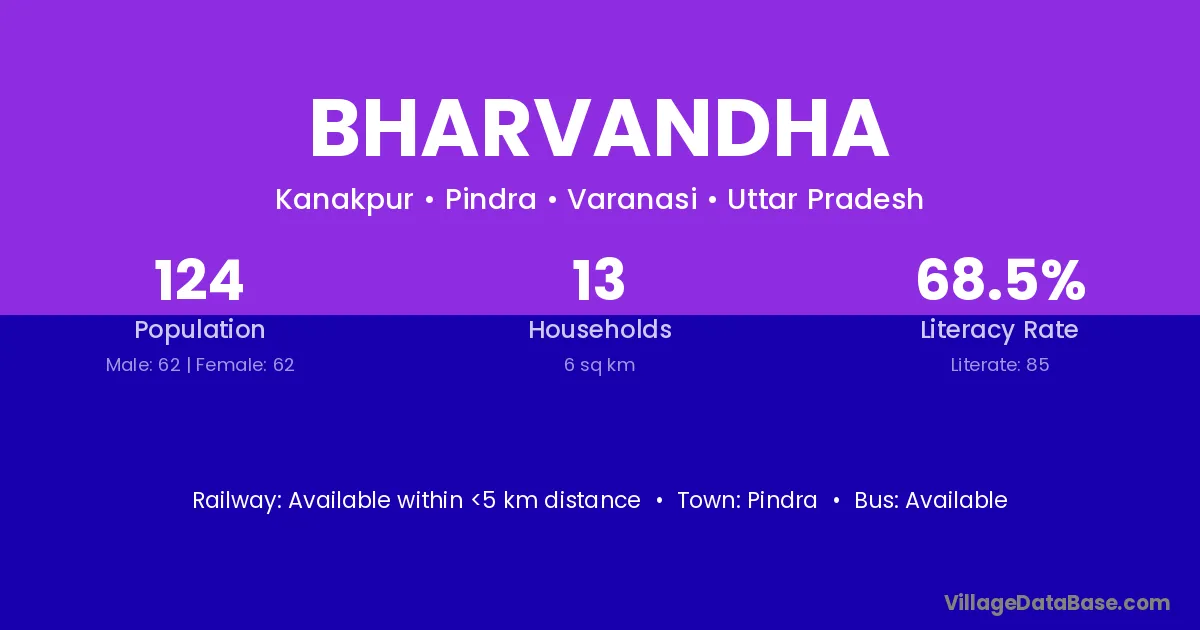 BHARVANDHA

Kanakpur • Pindra • Varanasi • Uttar Pradesh

124
Population
Male: 62 | Female: 62

13
Households
6 sq km

68.5%
Literacy Rate
Literate: 85

Railway: Available within <5 km distance • Town: Pindra • Bus: Available

VillageDataBase.com